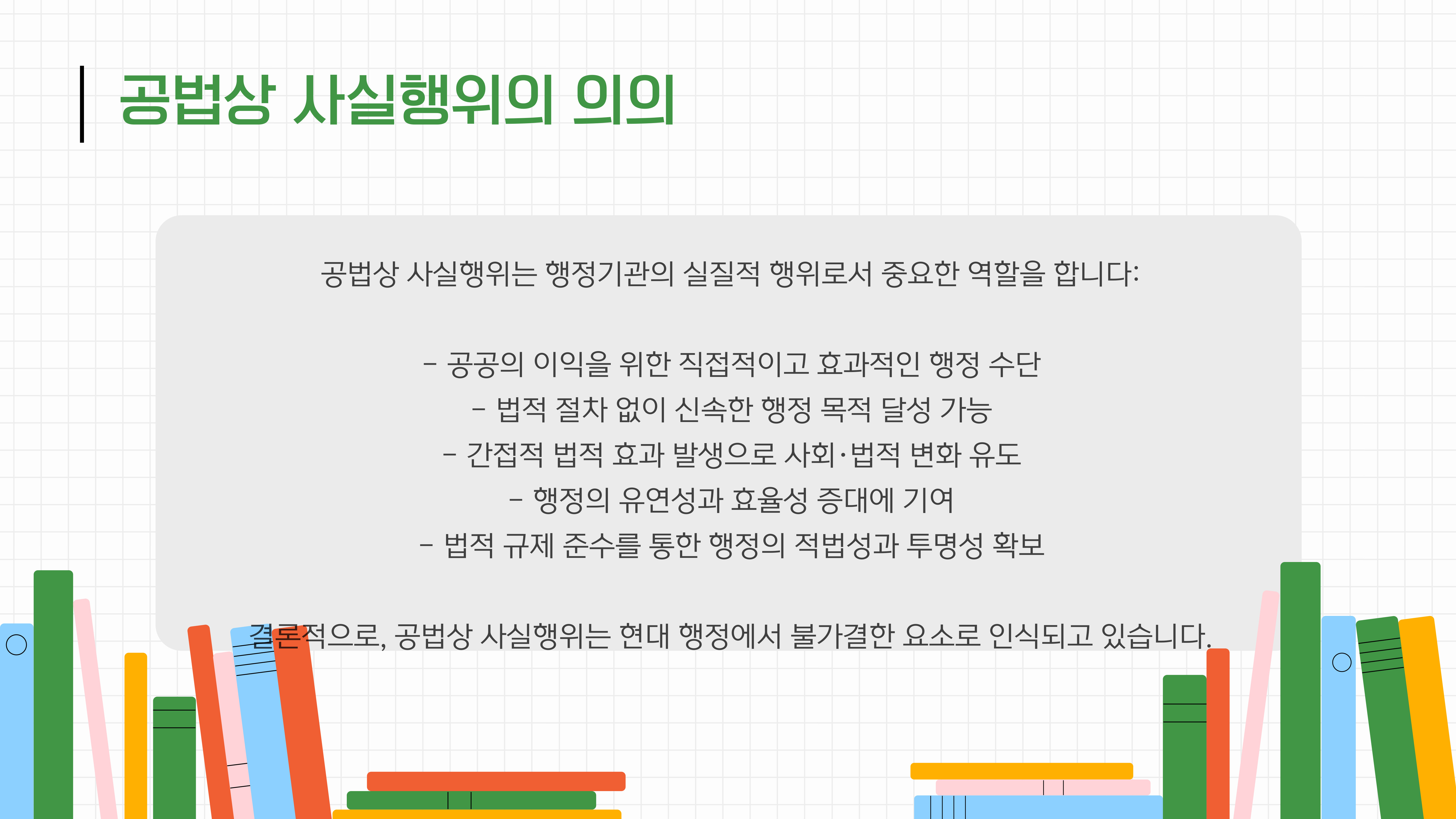 공법상 사실행위의 의의

공법상 사실행위는 행정기관의 실질적 행위로서 중요한 역할을 합니다:

- 공공의 이익을 위한 직접적이고 효과적인 행정 수단
- 법적 절차 없이 신속한 행정 목적 달성 가능
- 간접적 법적 효과 발생으로 사회·법적 변화 유도
- 행정의 유연성과 효율성 증대에 기여
- 법적 규제 준수를 통한 행정의 적법성과 투명성 확보

결론적으로, 공법상 사실행위는 현대 행정에서 불가결한 요소로 인식되고 있습니다.